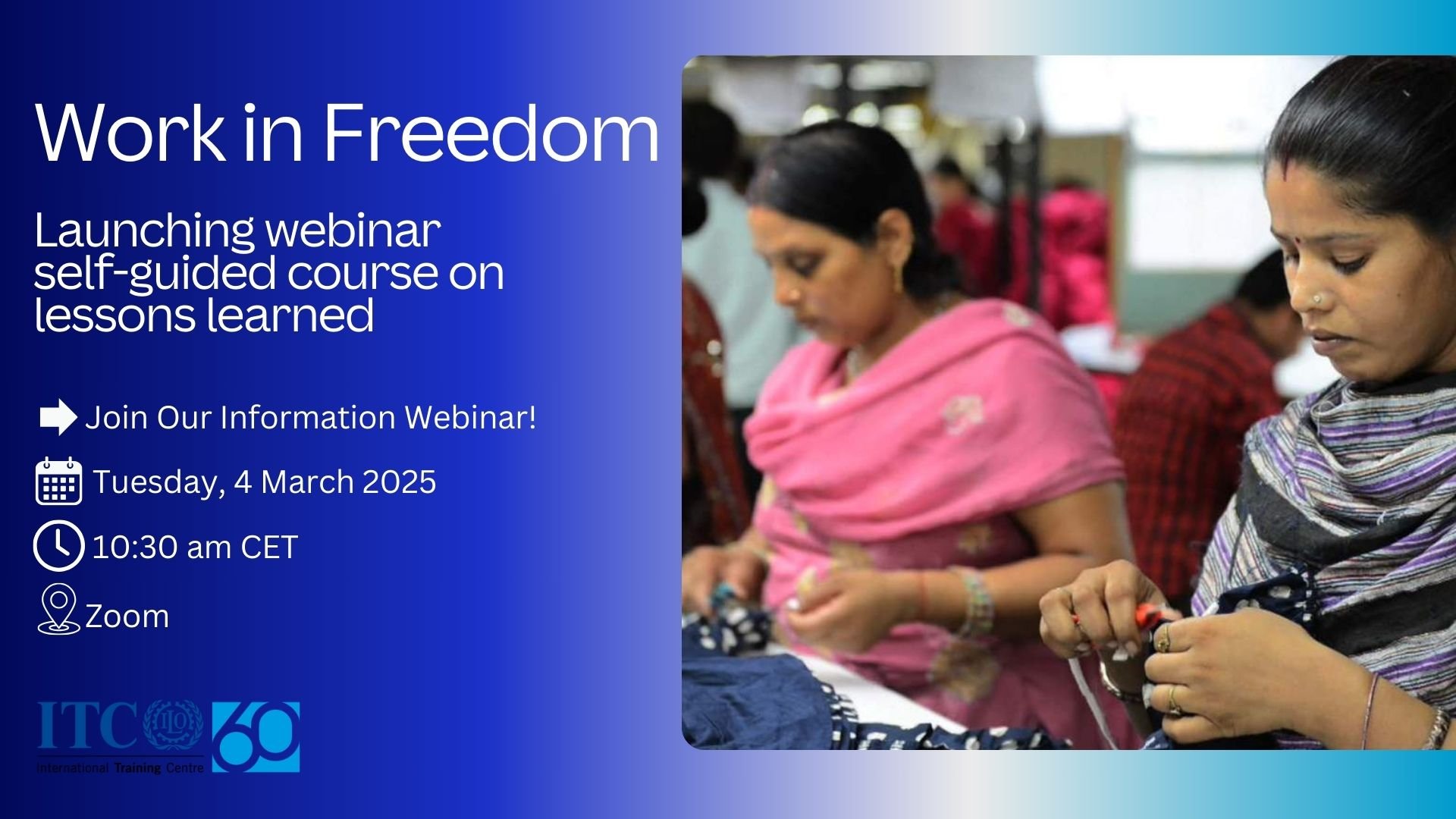 Work in Freedom

Launching webinar self-guided course on lessons learned

Join Our Information Webinar!

Tuesday, 4 March 2025

10:30 am CET

Zoom

ITC ILO 60
International Training Centre